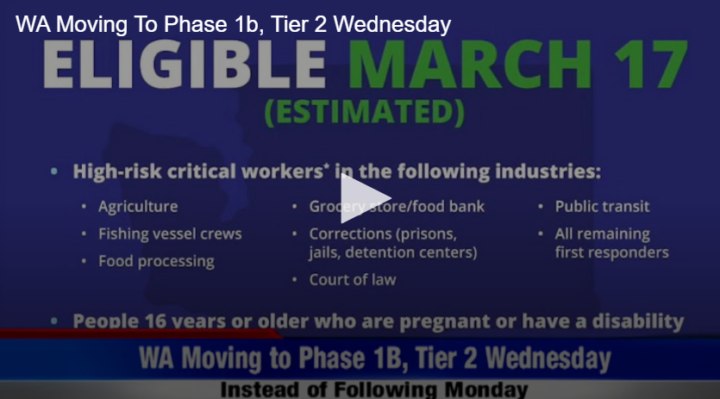 WA Moving To Phase 1b, Tier 2 Wednesday

ELIGIBLE MARCH 17
(ESTIMATED)

• High-risk critical workers* in the following industries:

• Agriculture
• Fishing vessel crews
• Food processing

• Grocery store/food bank
• Corrections (prisons, jails, detention centers)
• Court of law

• Public transit
• All remaining first responders

• People 16 years or older who are pregnant or have a disability

WA Moving to Phase 1B, Tier 2 Wednesday
Instead of Following Monday